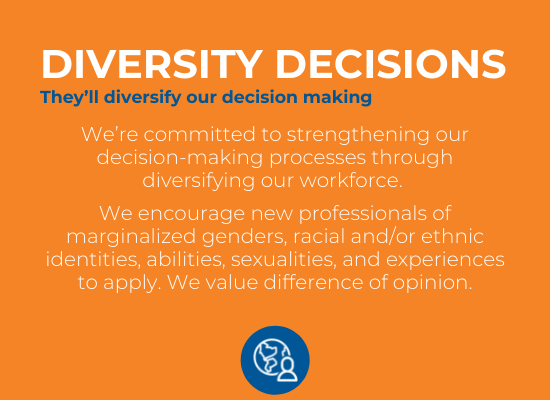 DIVERSITY DECISIONS

They'll diversify our decision making

We're committed to strengthening our decision-making processes through diversifying our workforce.

We encourage new professionals of marginalized genders, racial and/or ethnic identities, abilities, sexualities, and experiences to apply. We value difference of opinion.